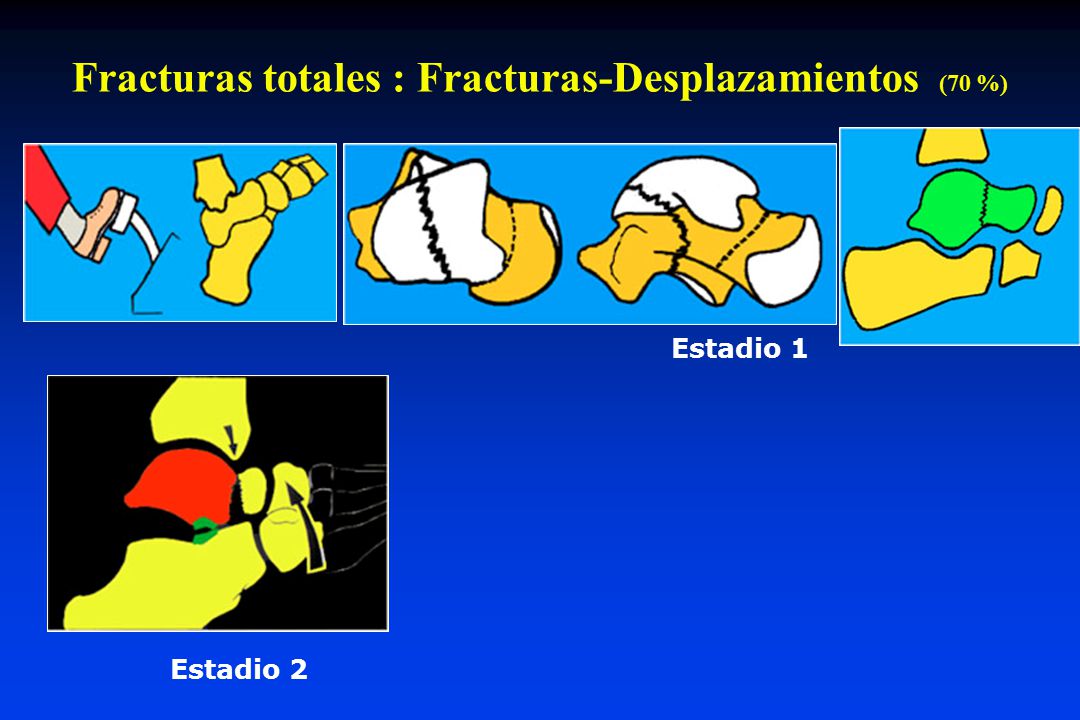 Fracturas totales : Fracturas-Desplazamientos (70 %)

Estadio 1

Estadio 2